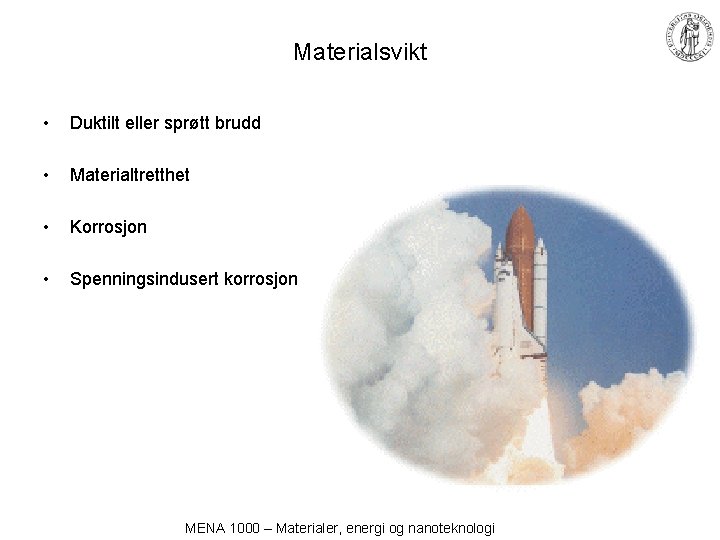 Materialsvikt

• Duktilt eller sprøtt brudd

• Materialtretthet

• Korrosjon

• Spenningsindusert korrosjon

MENA 1000 – Materialer, energi og nanoteknologi